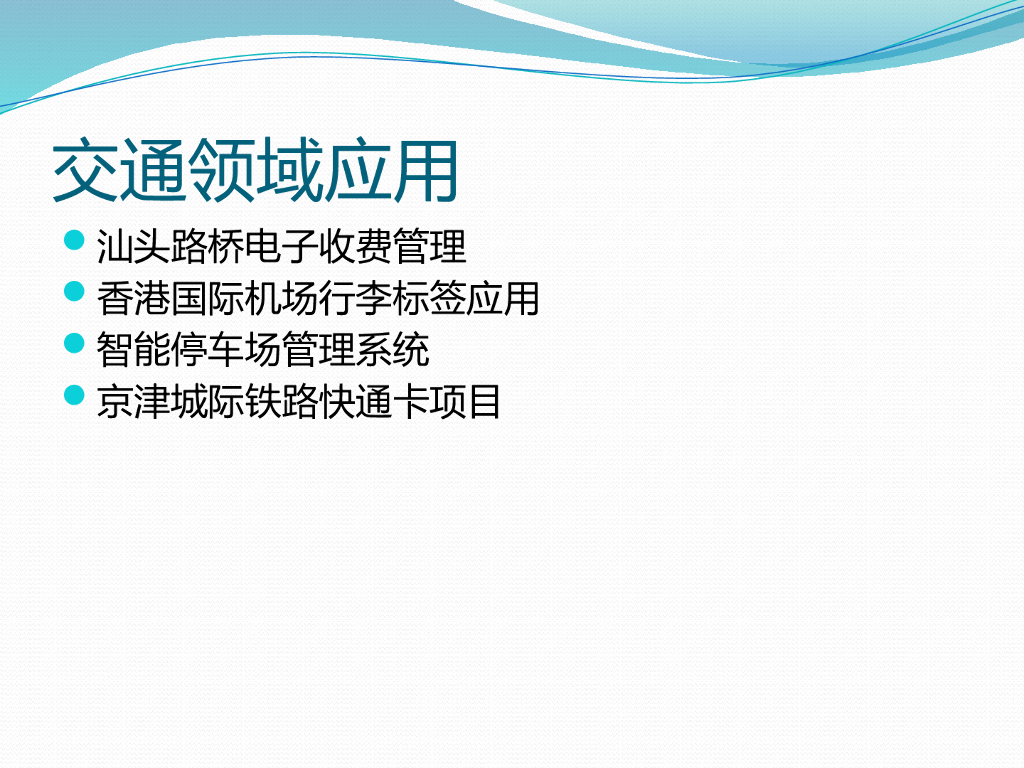 交通领域应用

- 汕头路桥电子收费管理
- 香港国际机场行李标签应用
- 智能停车场管理系统
- 京津城际铁路快通卡项目